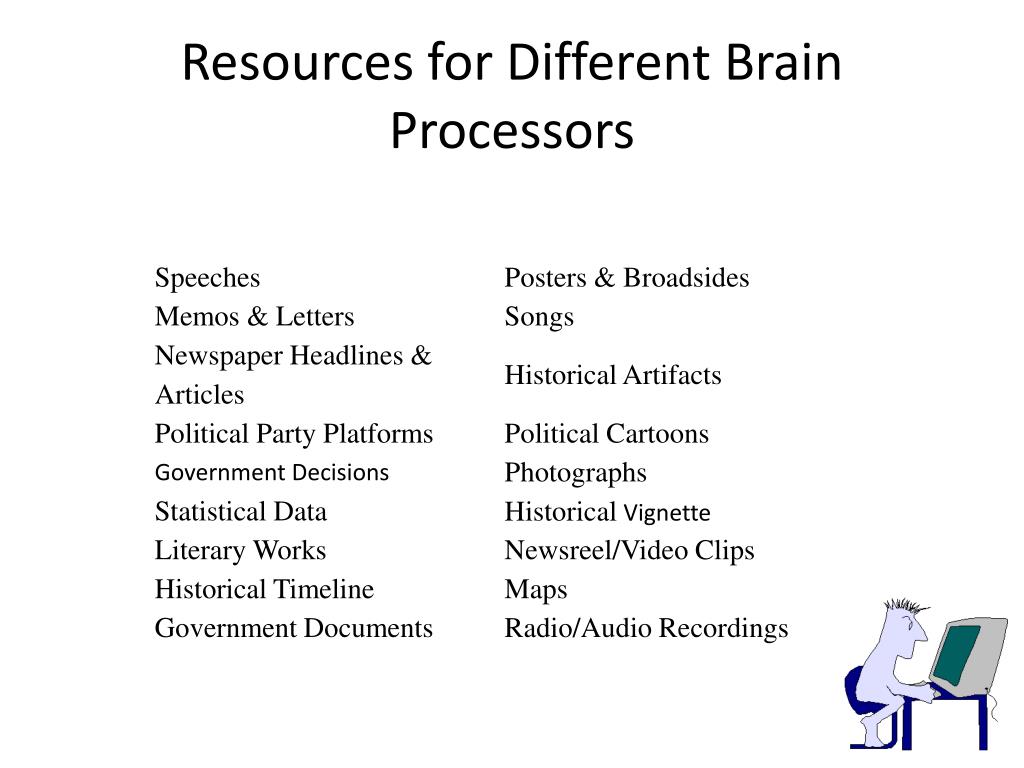 Resources for Different Brain Processors

Speeches
Memos & Letters
Newspaper Headlines & Articles
Political Party Platforms
Government Decisions
Statistical Data
Literary Works
Historical Timeline
Government Documents

Posters & Broadsides
Songs
Historical Artifacts
Political Cartoons
Photographs
Historical Vignette
Newsreel/Video Clips
Maps
Radio/Audio Recordings